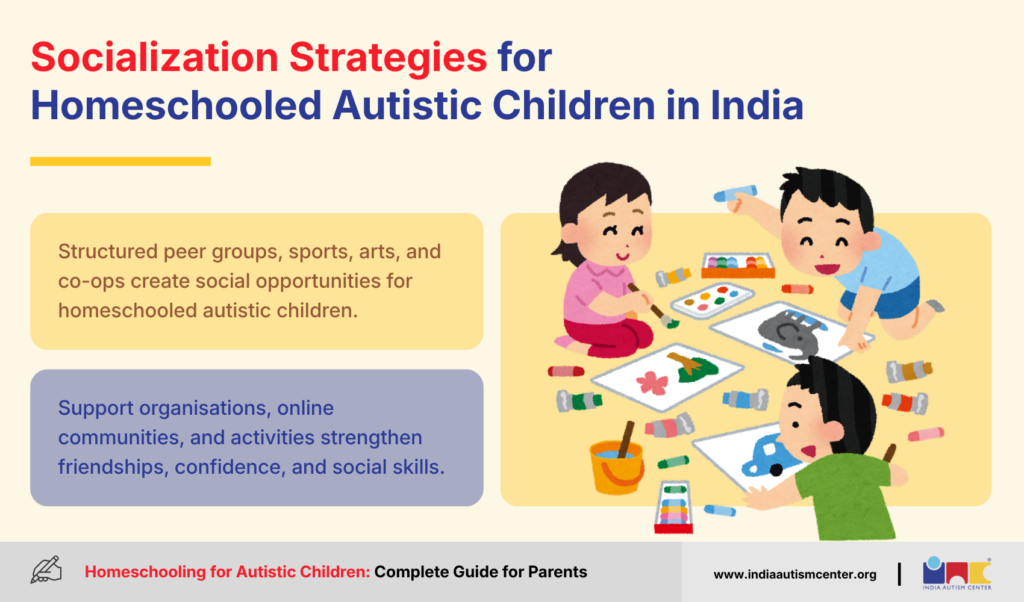 Socialization Strategies for Homeschooled Autistic Children in India

Structured peer groups, sports, arts, and co-ops create social opportunities for homeschooled autistic children.

Support organisations, online communities, and activities strengthen friendships, confidence, and social skills.

Homeschooling for Autistic Children: Complete Guide for Parents

www.indiaautismcenter.org

INDIA AUTISM CENTER